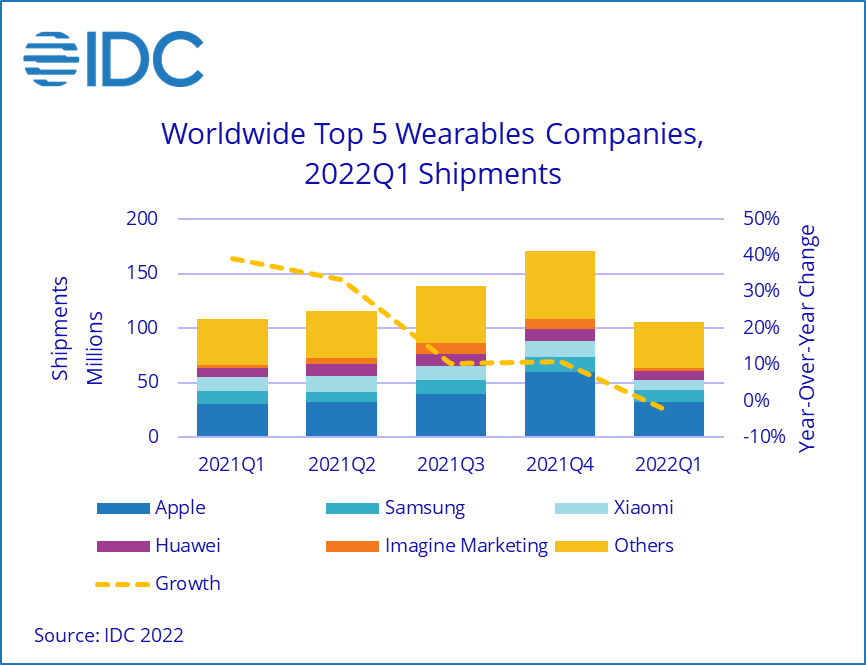 IDC

Worldwide Top 5 Wearables Companies, 2022Q1 Shipments

Shipments Millions

200
150
100
50
0

50%
40%
30%
20%
10%
0%
-10%

Year-Over-Year Change

2021Q1
2021Q2
2021Q3
2021Q4
2022Q1

Apple
Samsung
Xiaomi
Huawei
Imagine Marketing
Others
Growth

Source: IDC 2022